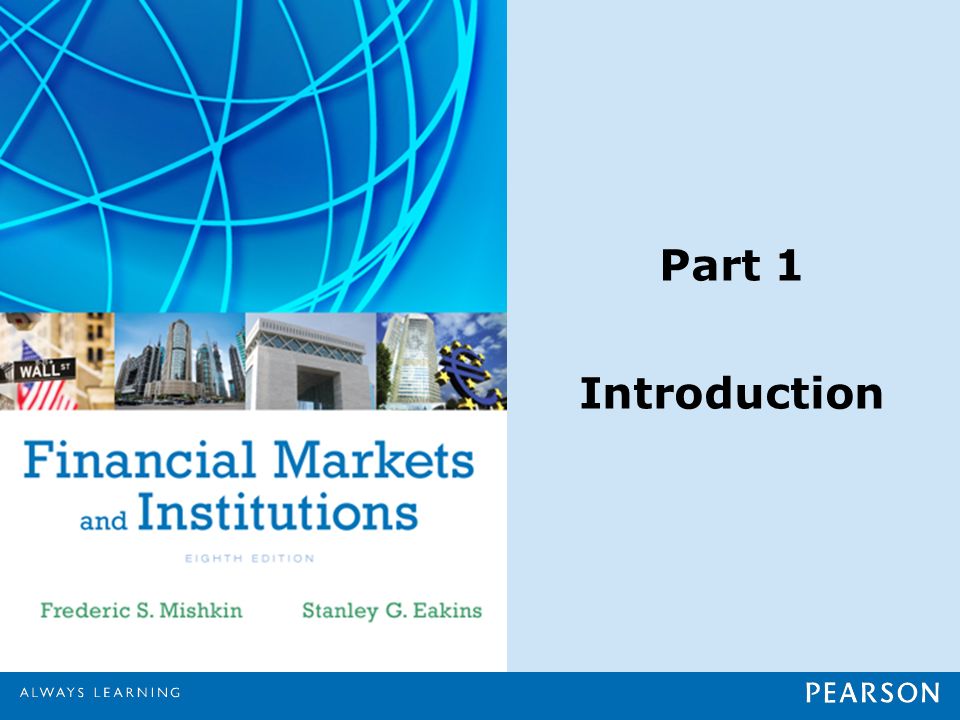 WALL ST

Financial Markets and Institutions

EIGHTH EDITION

Frederic S. Mishkin Stanley G. Eakins

Part 1

Introduction

ALWAYS LEARNING

PEARSON